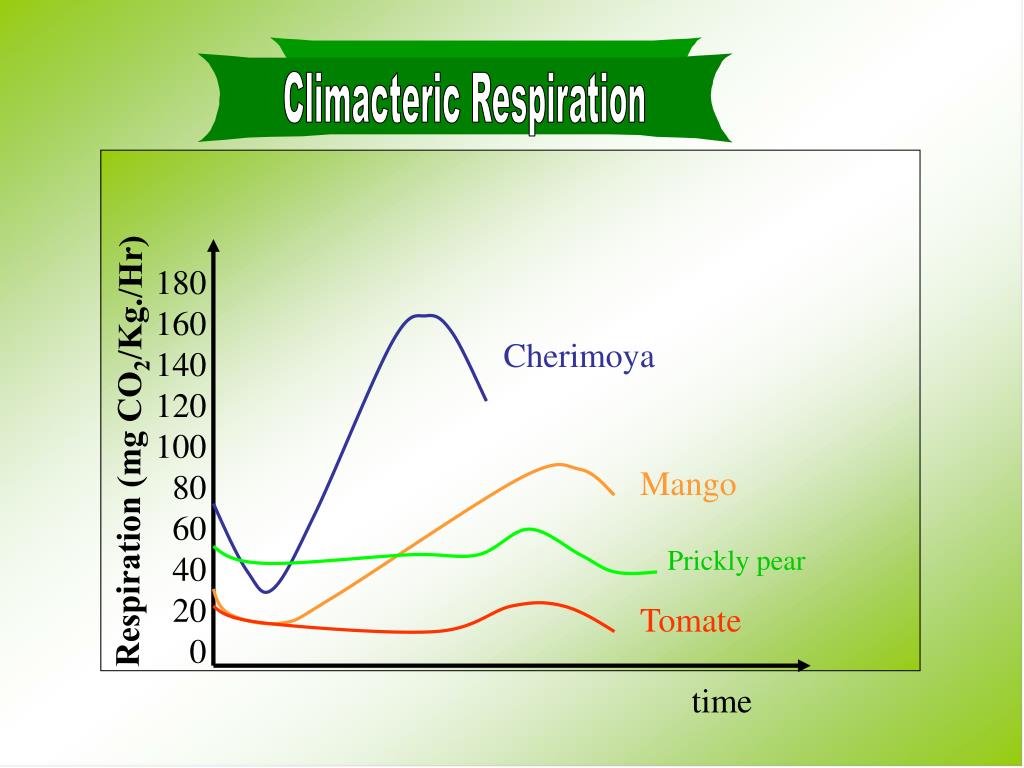 Climacteric Respiration

Respiration (mg $CO_2$/Kg./Hr)

180
160
140
120
100
80
60
40
20
0

Cherimoya

Mango

Prickly pear

Tomate

time